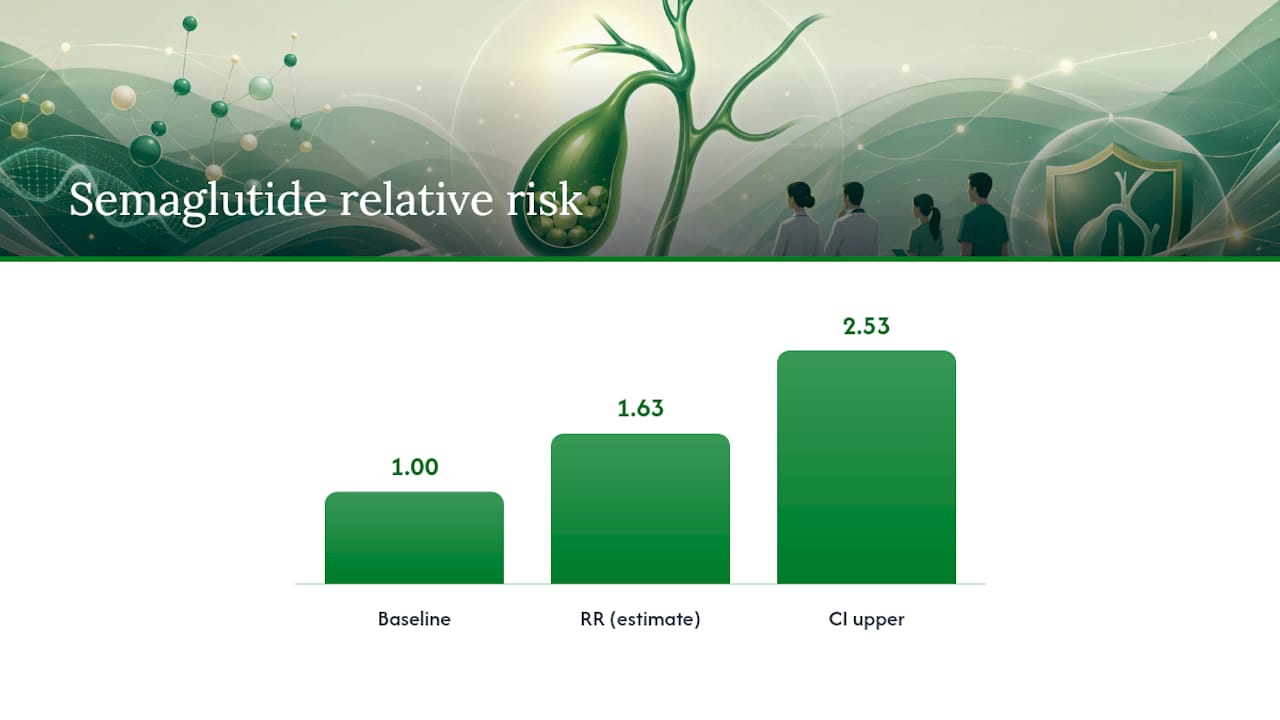 Semaglutide relative risk

1.00

1.63

2.53

Baseline

RR (estimate)

CI upper